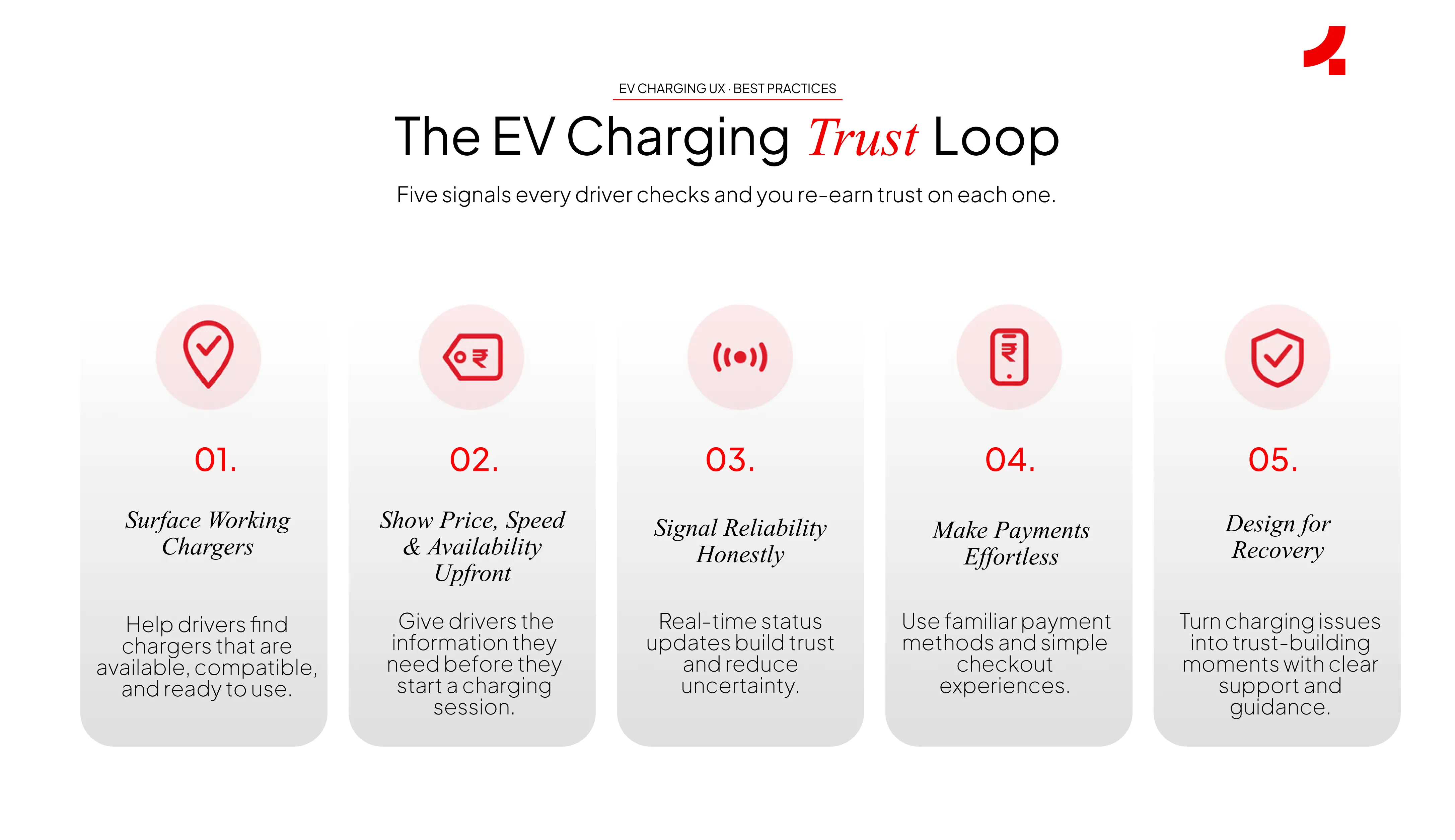 EV CHARGING UX · BEST PRACTICES

The EV Charging Trust Loop

Five signals every driver checks and you re-earn trust on each one.

01.

Surface Working Chargers

Help drivers find chargers that are available, compatible, and ready to use.

02.

Show Price, Speed & Availability Upfront

Give drivers the information they need before they start a charging session.

03.

Signal Reliability Honestly

Real-time status updates build trust and reduce uncertainty.

04.

Make Payments Effortless

Use familiar payment methods and simple checkout experiences.

05.

Design for Recovery

Turn charging issues into trust-building moments with clear support and guidance.